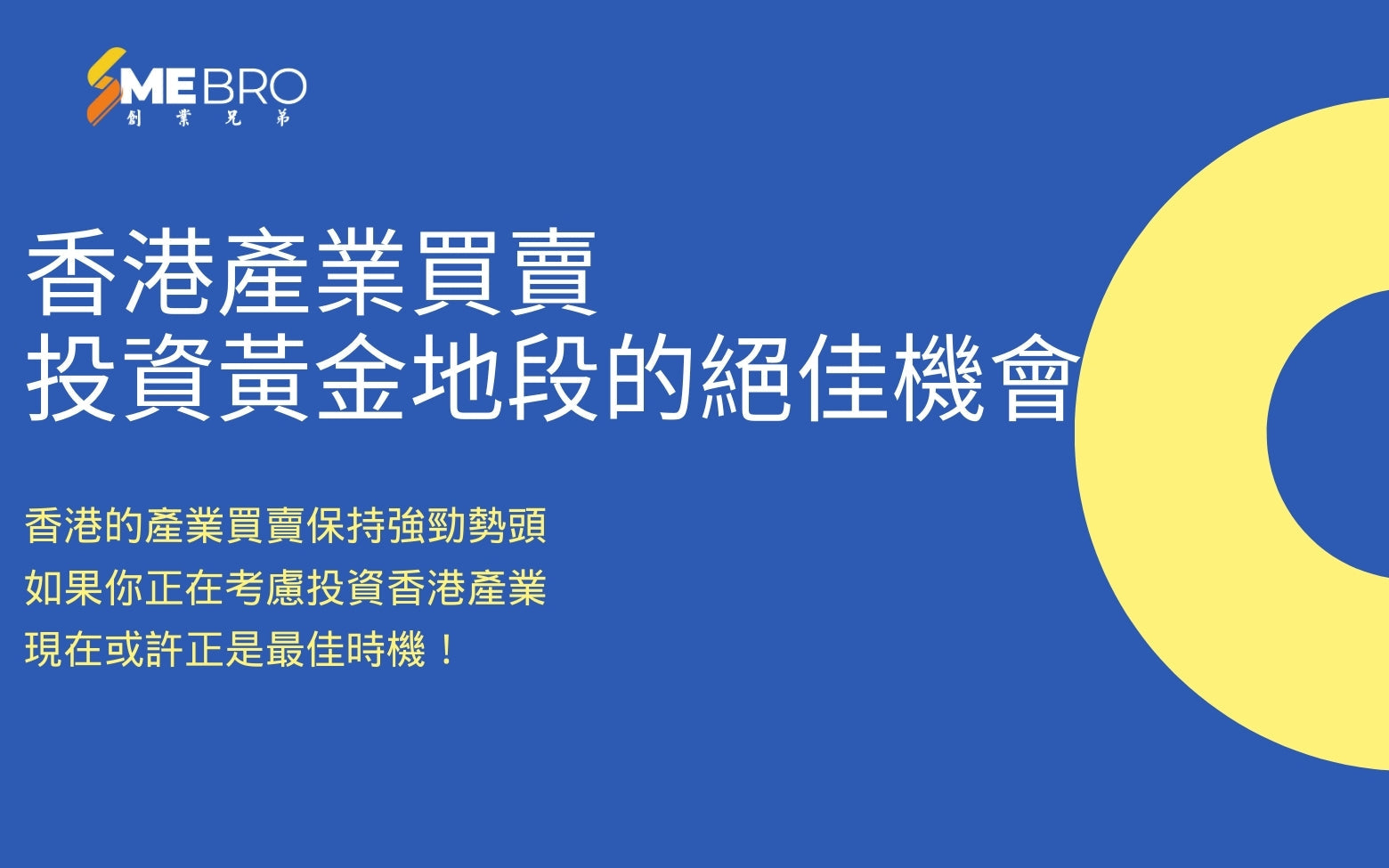 SMEBRO
創業兄弟

香港產業買賣
投資黃金地段的絕佳機會

香港的產業買賣保持強勁勢頭
如果你正在考慮投資香港產業
現在或許正是最佳時機！